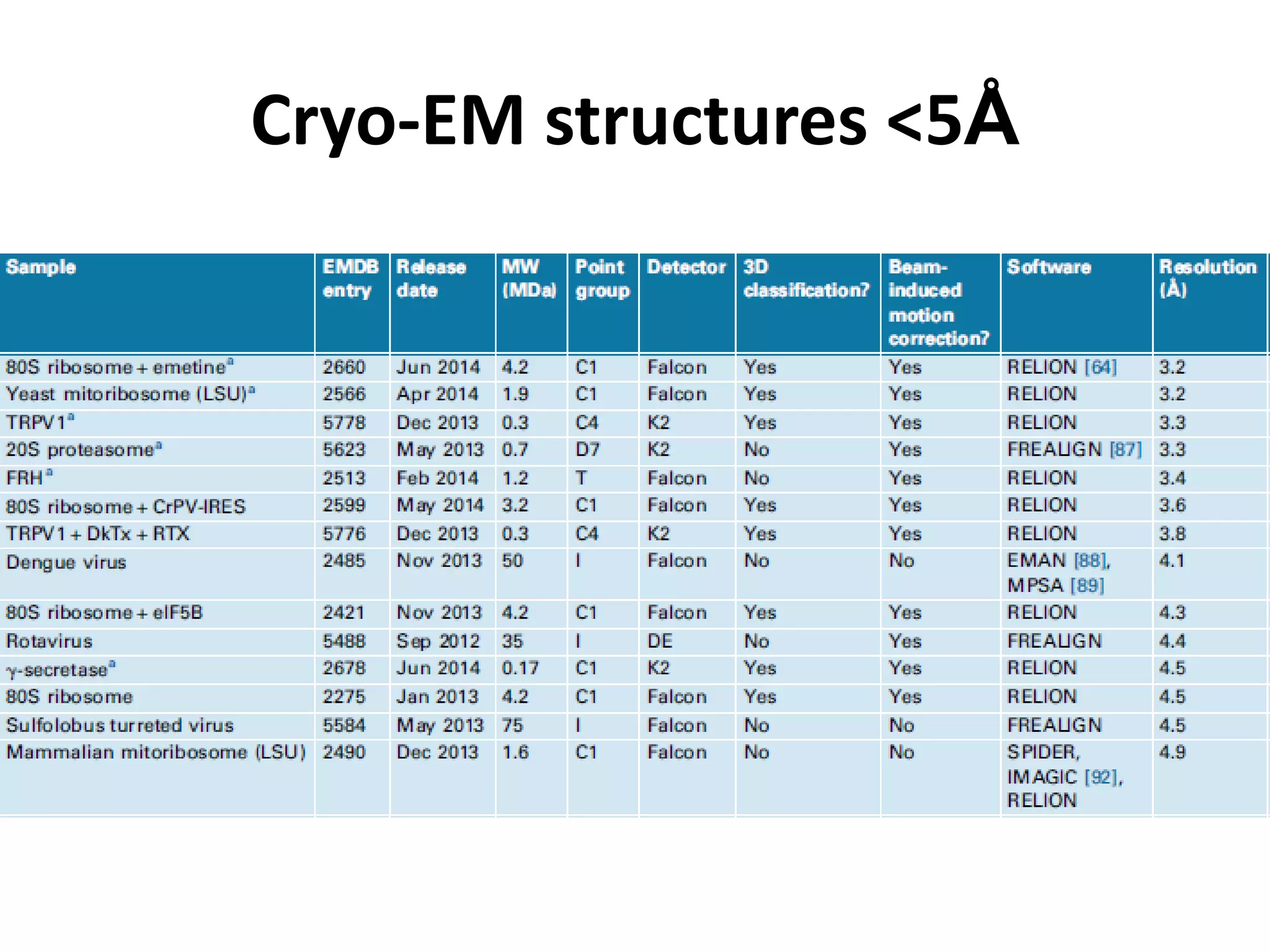 Cryo-EM structures <5Å

| Sample | EMDB entry | Release date | MW (MDa) | Point group | Detector | 3D classification? | Beam-induced motion correction? | Software | Resolution (Å) |
|---|---|---|---|---|---|---|---|---|---|
| 80S ribosome + emetine$^a$ | 2660 | Jun 2014 | 4.2 | C1 | Falcon | Yes | Yes | RELION [64] | 3.2 |
| Yeast mitoribosome (LSU)$^a$ | 2566 | Apr 2014 | 1.9 | C1 | Falcon | Yes | Yes | RELION | 3.2 |
| TRPV1$^a$ | 5778 | Dec 2013 | 0.3 | C4 | K2 | Yes | Yes | RELION | 3.3 |
| 20S proteasome$^a$ | 5623 | May 2013 | 0.7 | D7 | K2 | No | Yes | FREALIGN [87] | 3.3 |
| FRH$^a$ | 2513 | Feb 2014 | 1.2 | T | Falcon | No | Yes | RELION | 3.4 |
| 80S ribosome + CrPV-IRES | 2599 | May 2014 | 3.2 | C1 | Falcon | Yes | Yes | RELION | 3.6 |
| TRPV1 + DkTx + RTX | 5776 | Dec 2013 | 0.3 | C4 | K2 | Yes | Yes | RELION | 3.8 |
| Dengue virus | 2485 | Nov 2013 | 50 | I | Falcon | No | No | EMAN [88], MPSA [89] | 4.1 |
| 80S ribosome + eIF5B | 2421 | Nov 2013 | 4.2 | C1 | Falcon | Yes | Yes | RELION | 4.3 |
| Rotavirus | 5488 | Sep 2012 | 35 | I | DE | No | Yes | FREALIGN | 4.4 |
| γ-secretase$^a$ | 2678 | Jun 2014 | 0.17 | C1 | K2 | Yes | Yes | RELION | 4.5 |
| 80S ribosome | 2275 | Jan 2013 | 4.2 | C1 | Falcon | Yes | Yes | RELION | 4.5 |
| Sulfolobus turreted virus | 5584 | May 2013 | 75 | I | Falcon | No | No | FREALIGN | 4.5 |
| Mammalian mitoribosome (LSU) | 2490 | Dec 2013 | 1.6 | C1 | Falcon | No | No | SPIDER, IMAGIC [92], RELION | 4.9 |